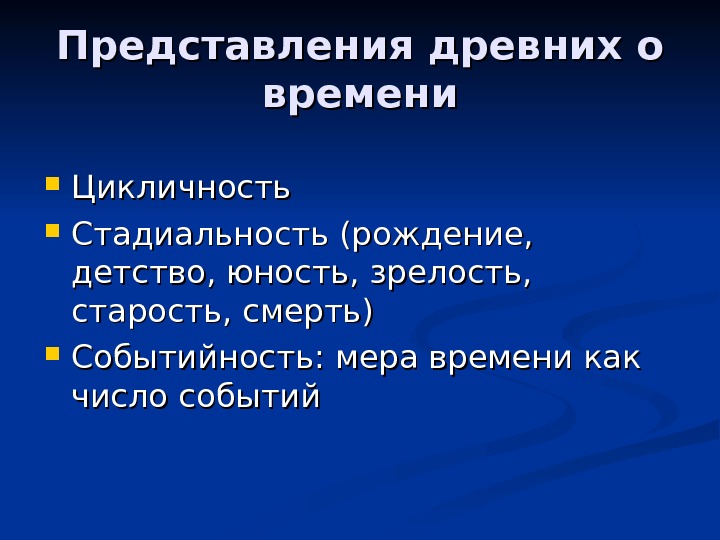 Представления древних о времени

- Цикличность
- Стадиальность (рождение, детство, юность, зрелость, старость, смерть)
- Событийность: мера времени как число событий